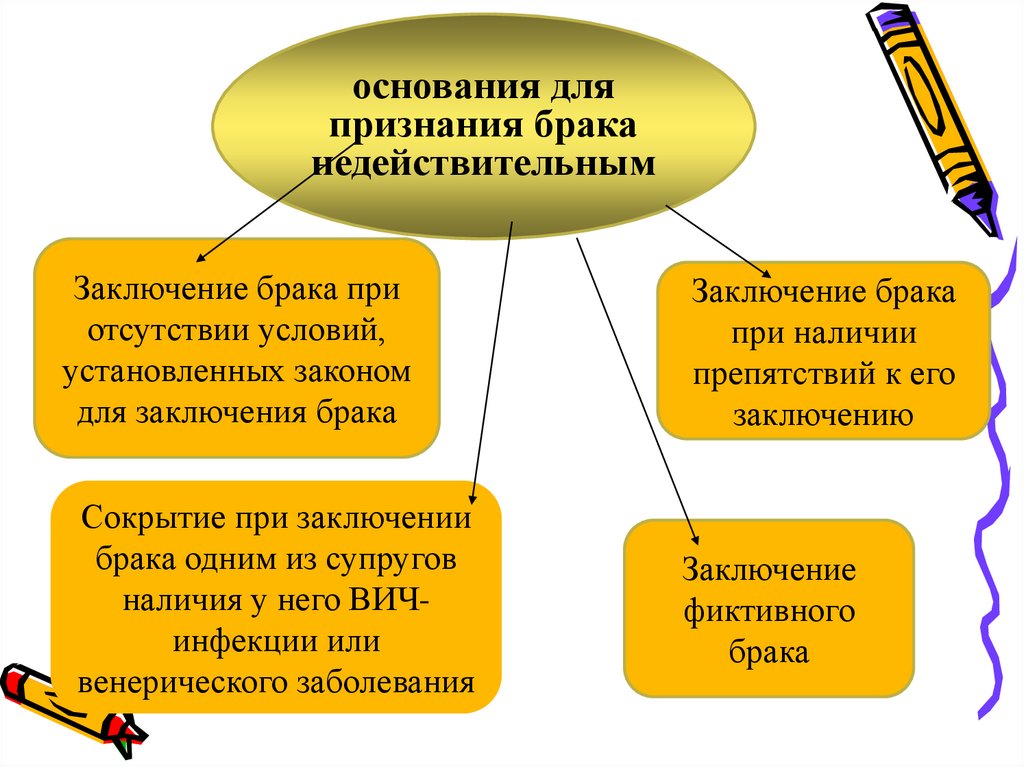 основания для признания брака недействительным

Заключение брака при отсутствии условий, установленных законом для заключения брака

Заключение брака при наличии препятствий к его заключению

Сокрытие при заключении брака одним из супругов наличия у него ВИЧ-инфекции или венерического заболевания

Заключение фиктивного брака